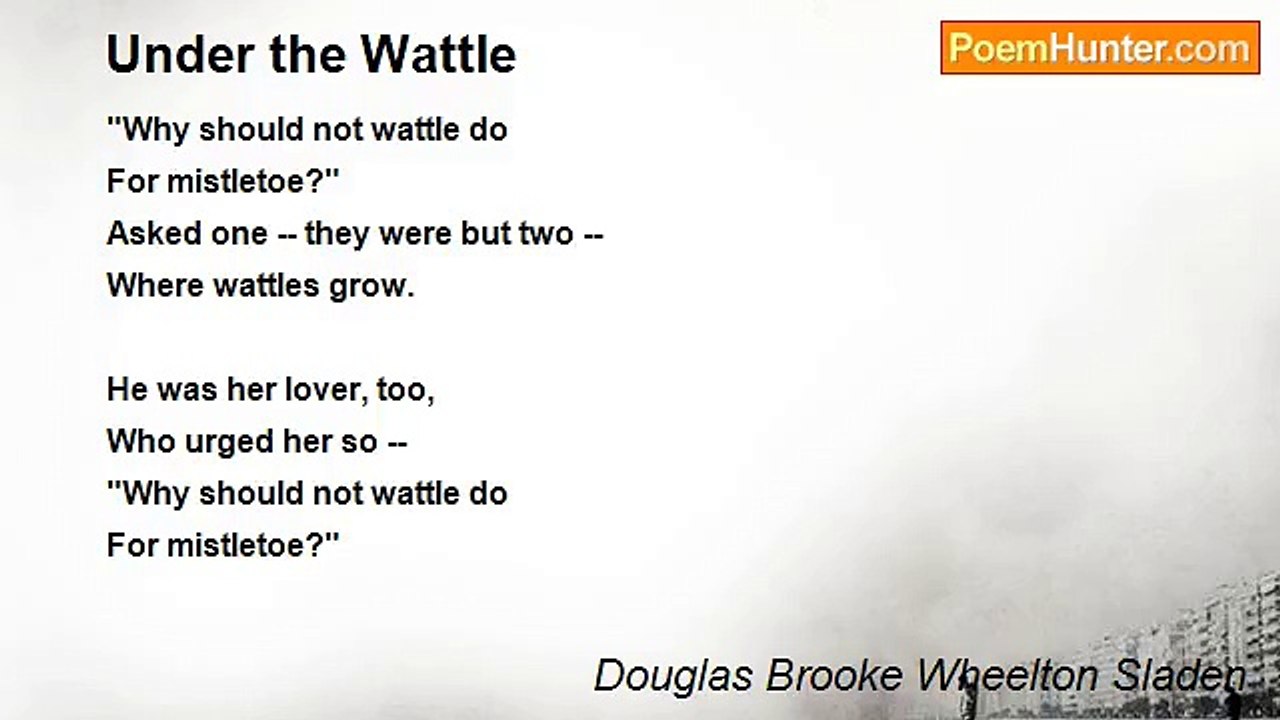 Under the Wattle

PoemHunter.com

"Why should not wattle do
For mistletoe?"
Asked one -- they were but two --
Where wattles grow.

He was her lover, too,
Who urged her so --
"Why should not wattle do
For mistletoe?"

Douglas Brooke Wheelton Sladen